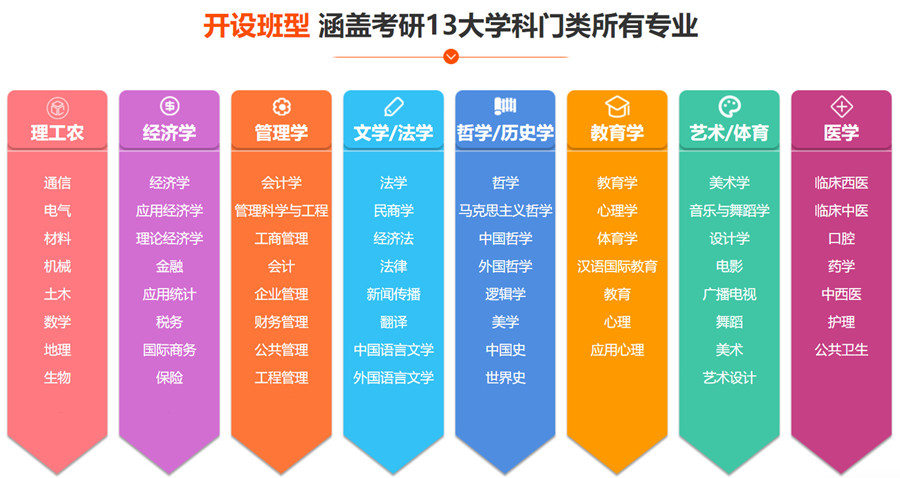 开设班型 涵盖考研13大学科门类所有专业

理工农
通信
电气
材料
机械
土木
数学
地理
生物

经济学
经济学
应用经济学
理论经济学
金融
应用统计
税务
国际商务
保险

管理学
会计学
管理科学与工程
工商管理
会计
企业管理
财务管理
公共管理
工程管理

文学/法学
法学
民商学
经济法
法律
新闻传播
翻译
中国语言文学
外国语言文学

哲学/历史学
哲学
马克思主义哲学
中国哲学
外国哲学
逻辑学
美学
中国史
世界史

教育学
教育学
心理学
体育学
汉语国际教育
教育
心理
应用心理

艺术/体育
美术学
音乐与舞蹈学
设计学
电影
广播电视
舞蹈
美术
艺术设计

医学
临床西医
临床中医
口腔
药学
中西医
护理
公共卫生